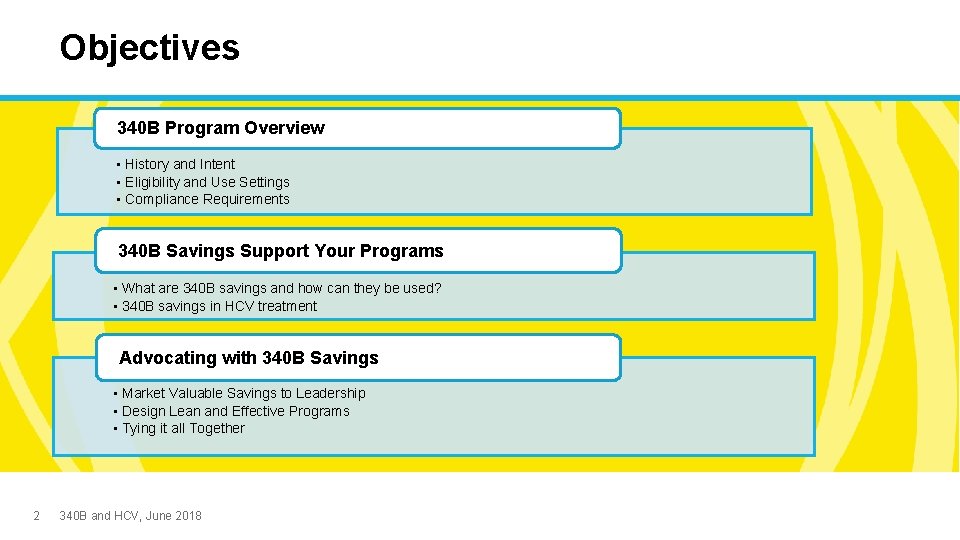 Objectives

340B Program Overview

• History and Intent
• Eligibility and Use Settings
• Compliance Requirements

340B Savings Support Your Programs

• What are 340B savings and how can they be used?
• 340B savings in HCV treatment

Advocating with 340B Savings

• Market Valuable Savings to Leadership
• Design Lean and Effective Programs
• Tying it all Together

2 340B and HCV, June 2018